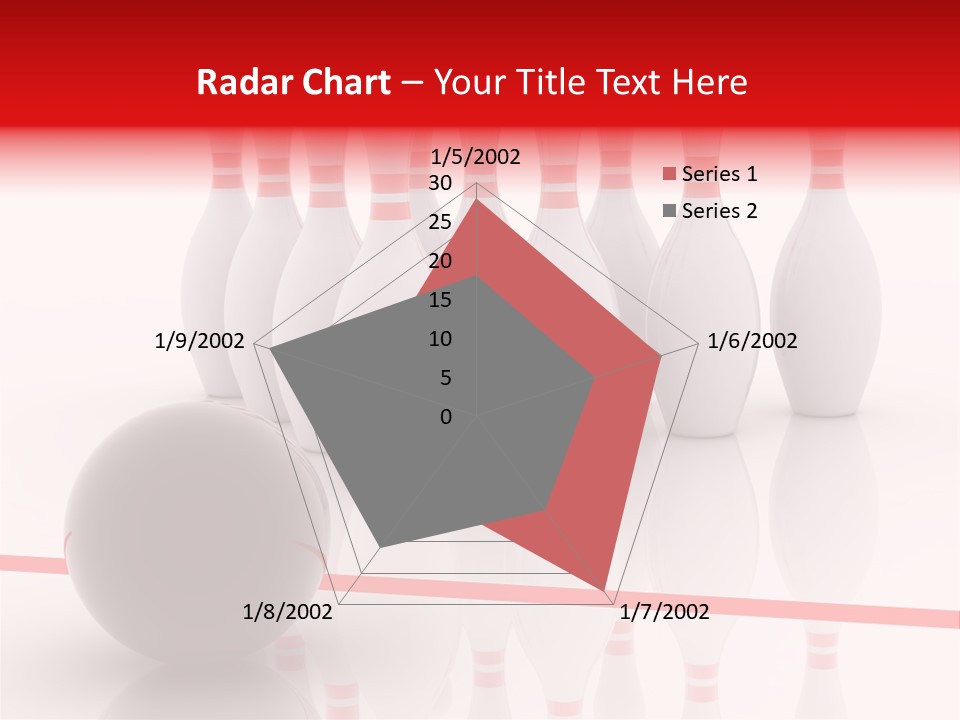 Radar Chart – Your Title Text Here

1/5/2002
30
25
20
15
10
5
0
1/6/2002
1/7/2002
1/8/2002
1/9/2002

Series 1
Series 2